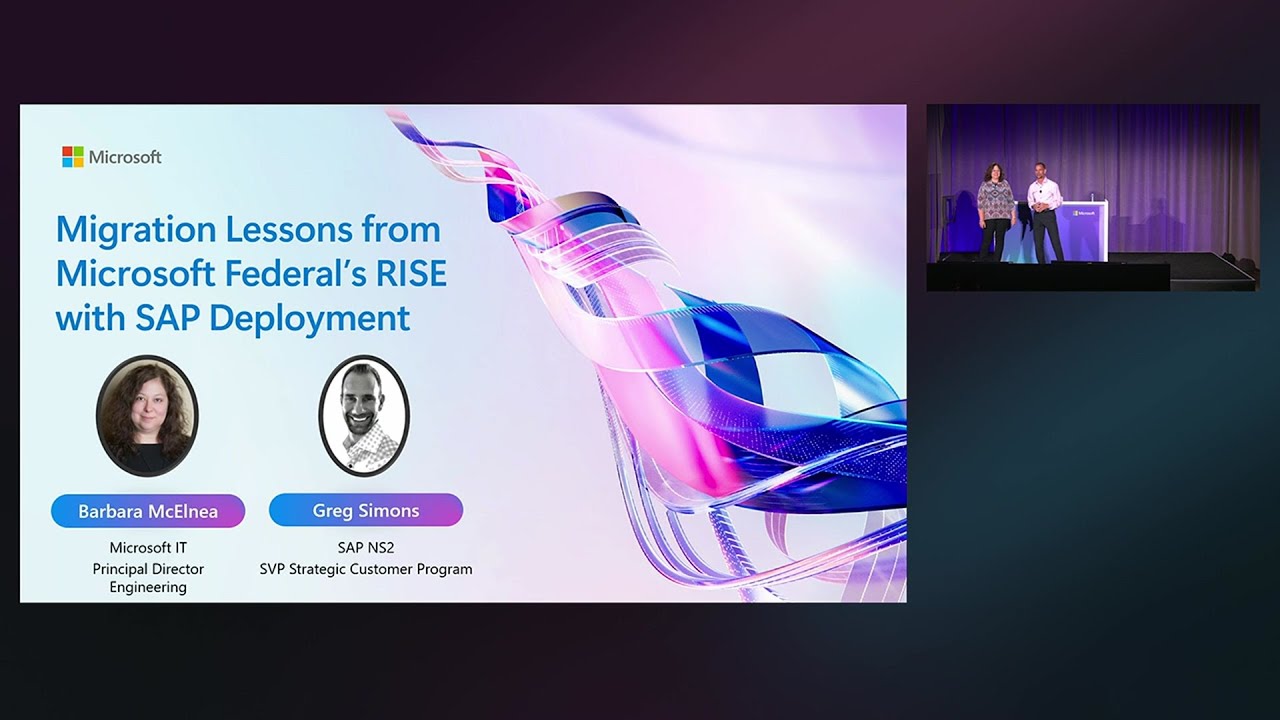 Microsoft

Migration Lessons from Microsoft Federal's RISE with SAP Deployment

Barbara McElnea
Microsoft IT
Principal Director
Engineering

Greg Simons
SAP NS2
SVP Strategic Customer Program

Microsoft